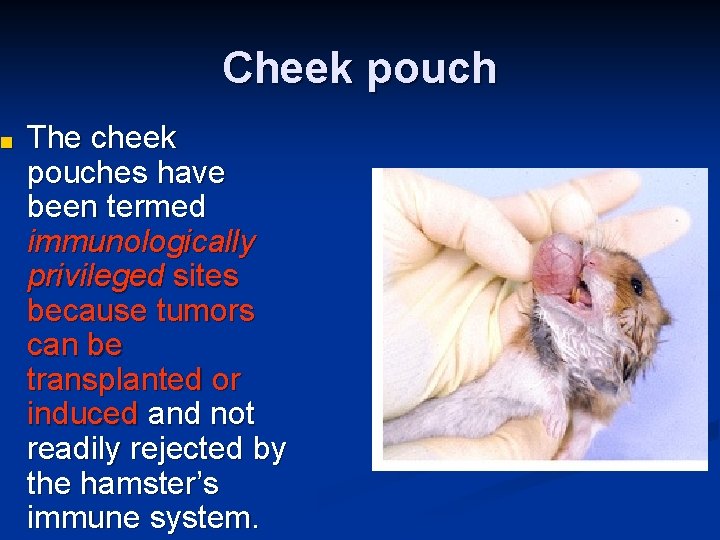 Cheek pouch

• The cheek pouches have been termed immunologically privileged sites because tumors can be transplanted or induced and not readily rejected by the hamster's immune system.